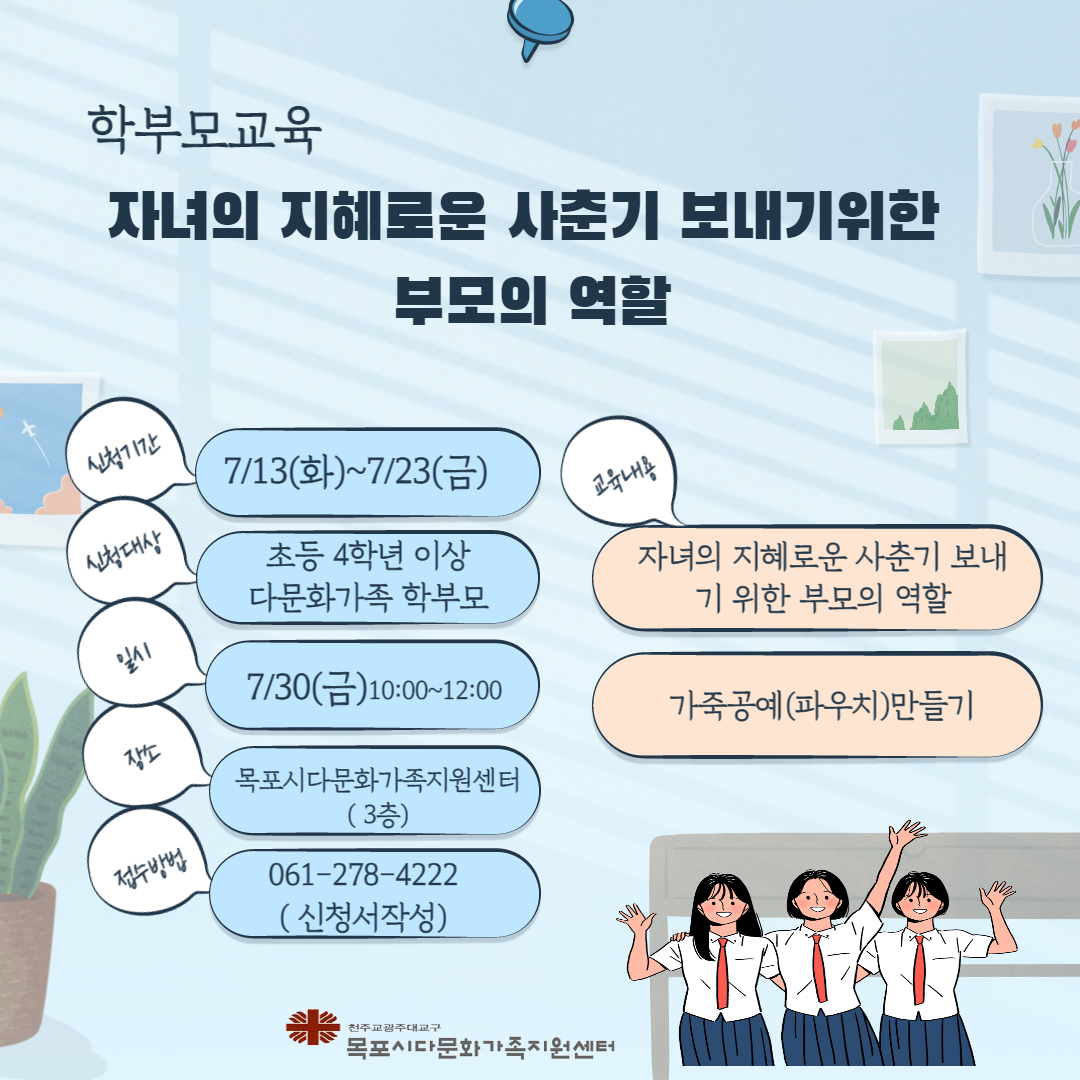 학부모교육

자녀의 지혜로운 사춘기 보내기위한 부모의 역할

신청기간
7/13(화)~7/23(금)

신청대상
초등 4학년 이상
다문화가족 학부모

일시
7/30(금)10:00~12:00

장소
목포시다문화가족지원센터
( 3층)

접수방법
061-278-4222
( 신청서작성)

교육내용
자녀의 지혜로운 사춘기 보내기 위한 부모의 역할

가죽공예(파우치)만들기

천주교광주대교구
목포시다문화가족지원센터